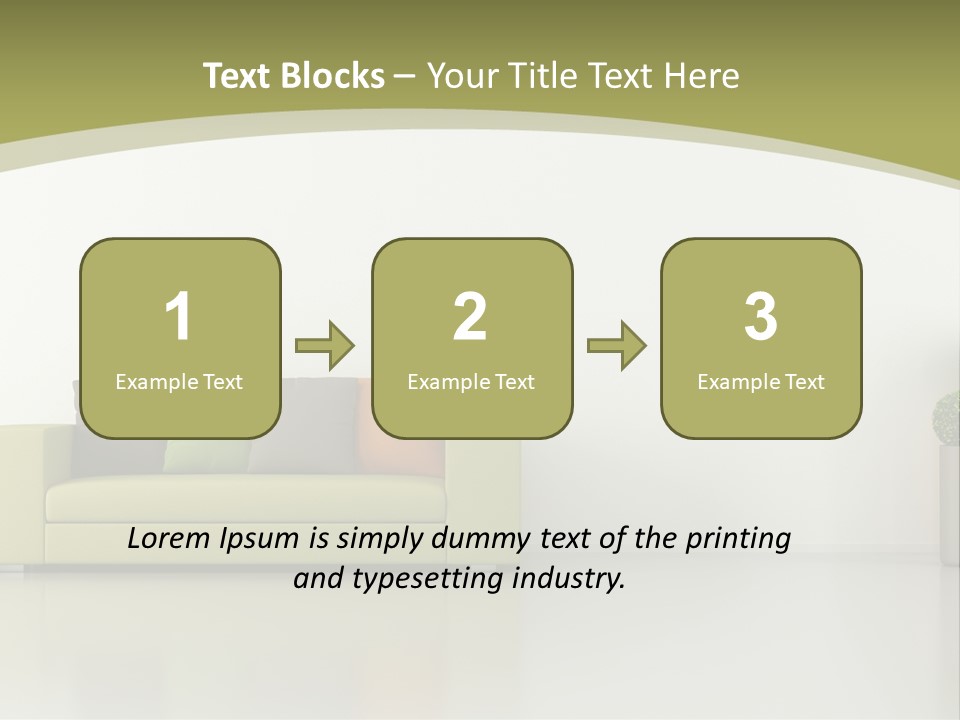 Text Blocks – Your Title Text Here

1
Example Text

2
Example Text

3
Example Text

Lorem Ipsum is simply dummy text of the printing and typesetting industry.